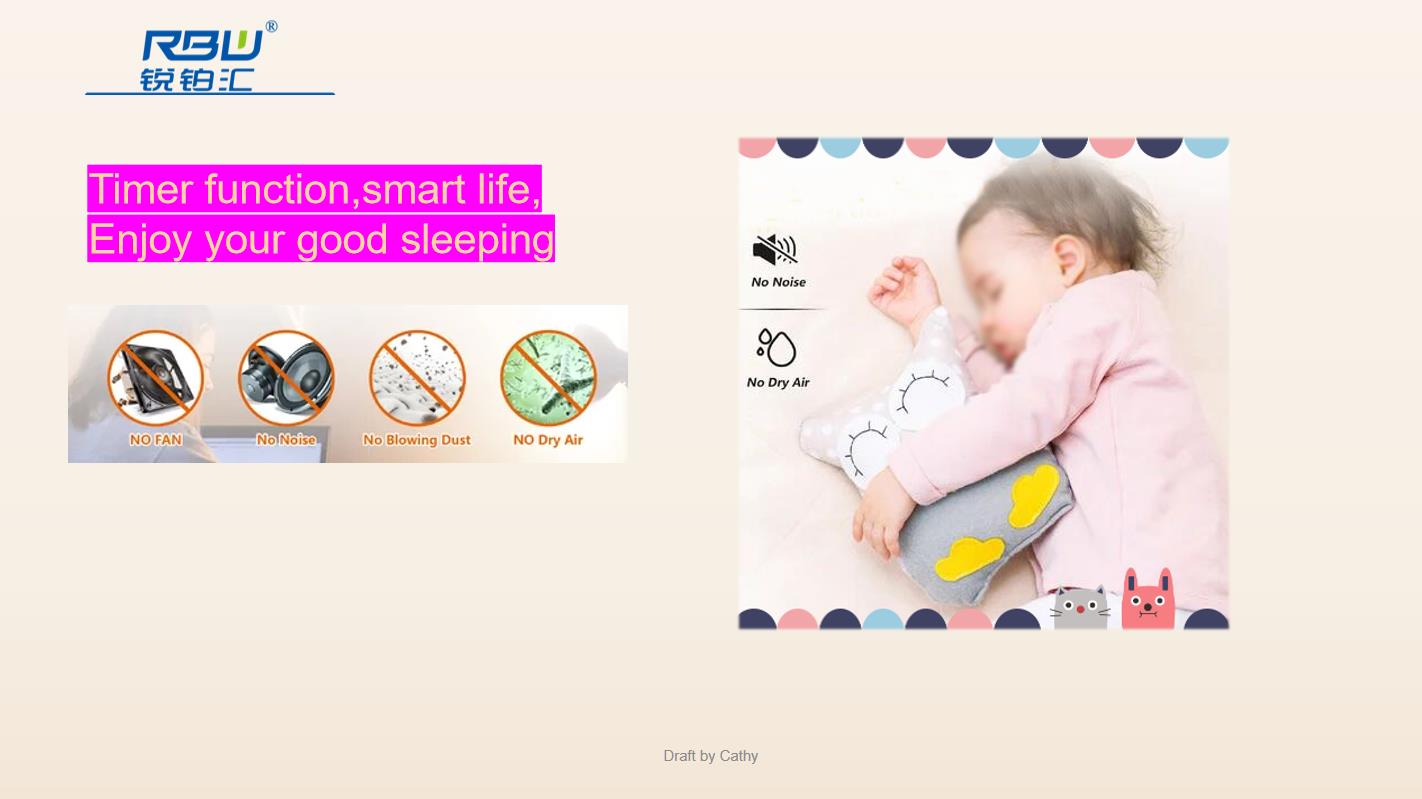 RBW®
锐铂汇

Timer function,smart life,
Enjoy your good sleeping

NO FAN
No Noise
No Blowing Dust
NO Dry Air

No Noise
No Dry Air

Draft by Cathy